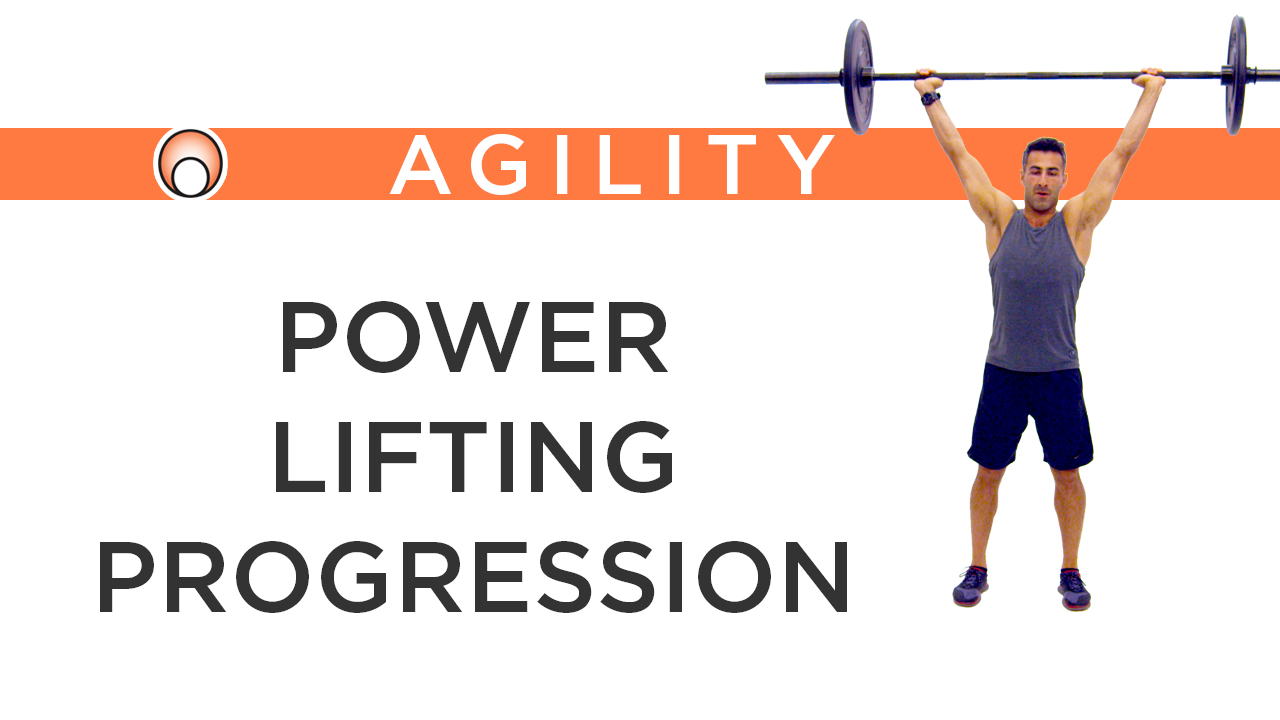 AGILITY

POWER
LIFTING
PROGRESSION